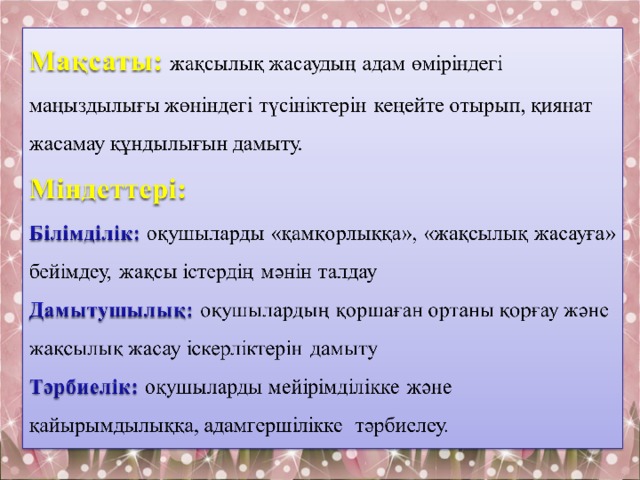 Мақсаты: жақсылық жасаудың адам өміріндегі маңыздылығы жөніндегі түсініктерін кеңейте отырып, қиянат жасамау құндылығын дамыту.

Міндеттері:

Білімділік: оқушыларды «қамқорлыққа», «жақсылық жасауға» бейімдеу, жақсы істердің мәнін талдау

Дамытушылық: оқушылардың қоршаған ортаны қорғау және жақсылық жасау іскерліктерін дамыту

Тәрбиелік: оқушыларды мейірімділікке және қайырымдылыққа, адамгершілікке тәрбиелеу.